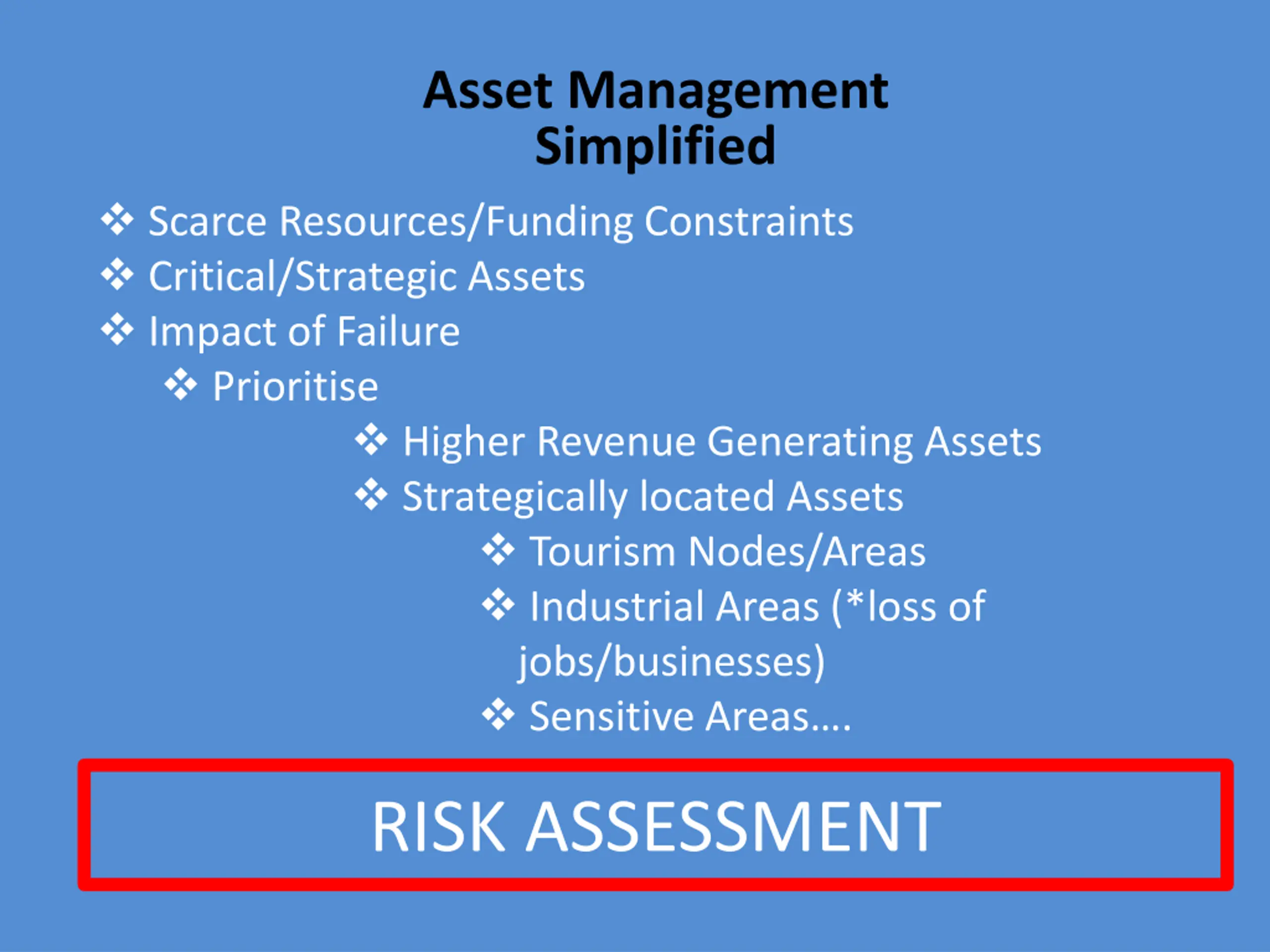 Asset Management Simplified

❖ Scarce Resources/Funding Constraints
❖ Critical/Strategic Assets
❖ Impact of Failure
❖ Prioritise
❖ Higher Revenue Generating Assets
❖ Strategically located Assets
❖ Tourism Nodes/Areas
❖ Industrial Areas (*loss of jobs/businesses)
❖ Sensitive Areas....

RISK ASSESSMENT